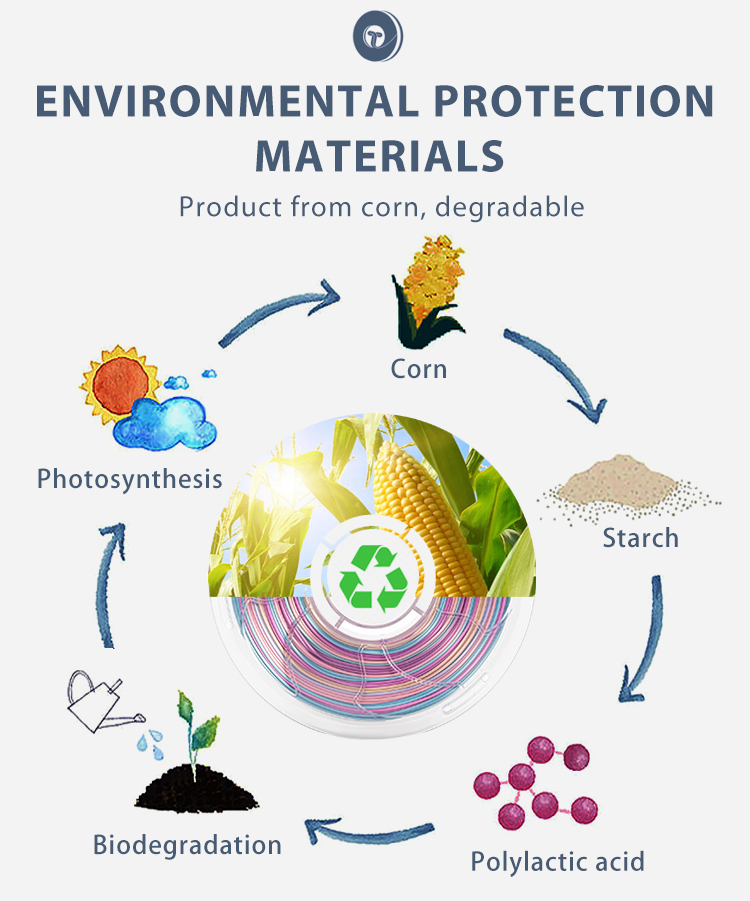 ENVIRONMENTAL PROTECTION MATERIALS

Product from corn, degradable

Corn

Starch

Polylactic acid

Biodegradation

Photosynthesis